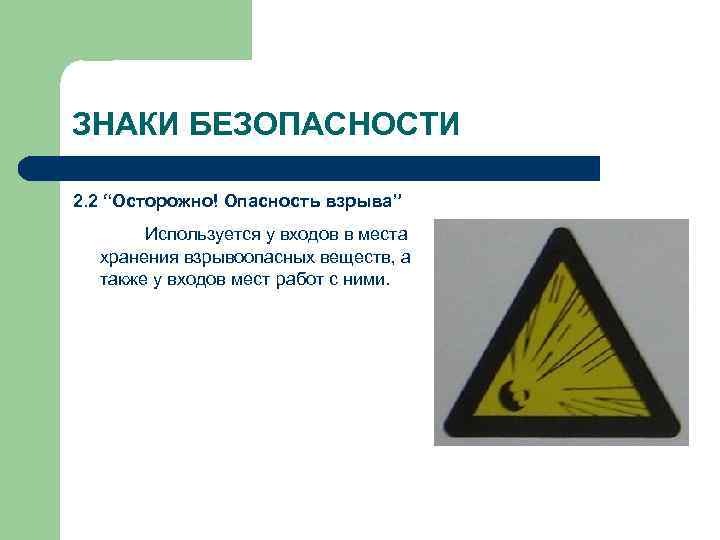 ЗНАКИ БЕЗОПАСНОСТИ

2.2 “Осторожно! Опасность взрыва”

Используется у входов в места хранения взрывоопасных веществ, а также у входов мест работ с ними.